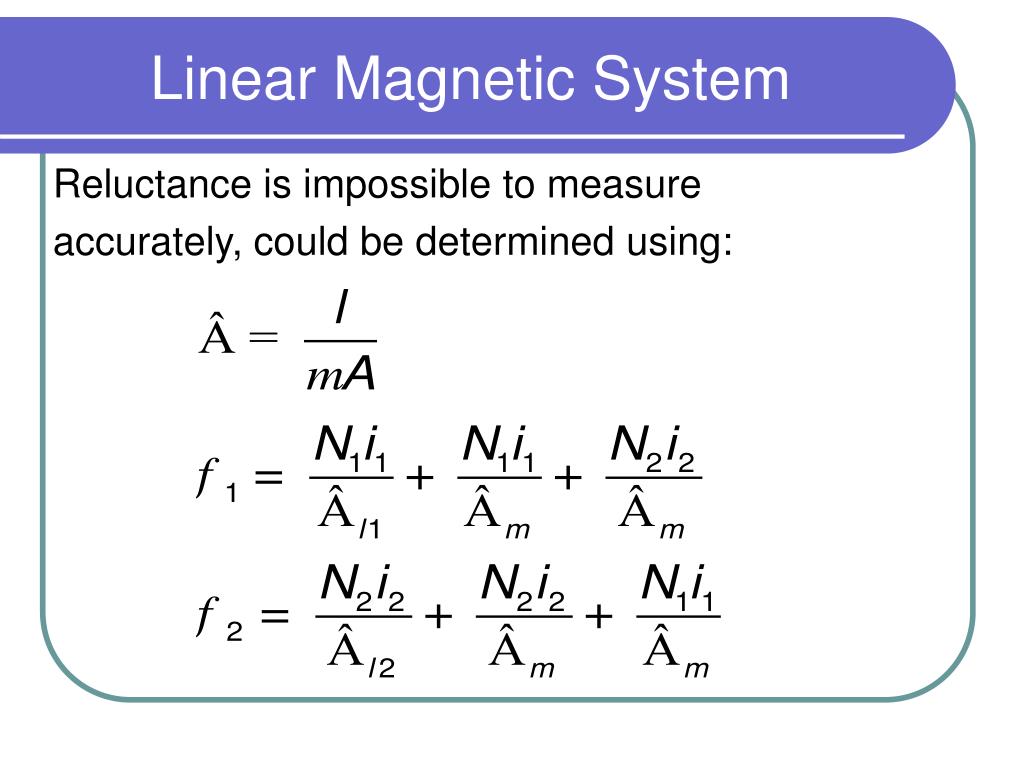 Linear Magnetic System

Reluctance is impossible to measure accurately, could be determined using:

$\hat{A} = \frac{l}{mA}$

$f_1 = \frac{N_1 i_1}{\hat{A}_{l1}} + \frac{N_1 i_1}{\hat{A}_m} + \frac{N_2 i_2}{\hat{A}_m}$

$f_2 = \frac{N_2 i_2}{\hat{A}_{l2}} + \frac{N_2 i_2}{\hat{A}_m} + \frac{N_1 i_1}{\hat{A}_m}$